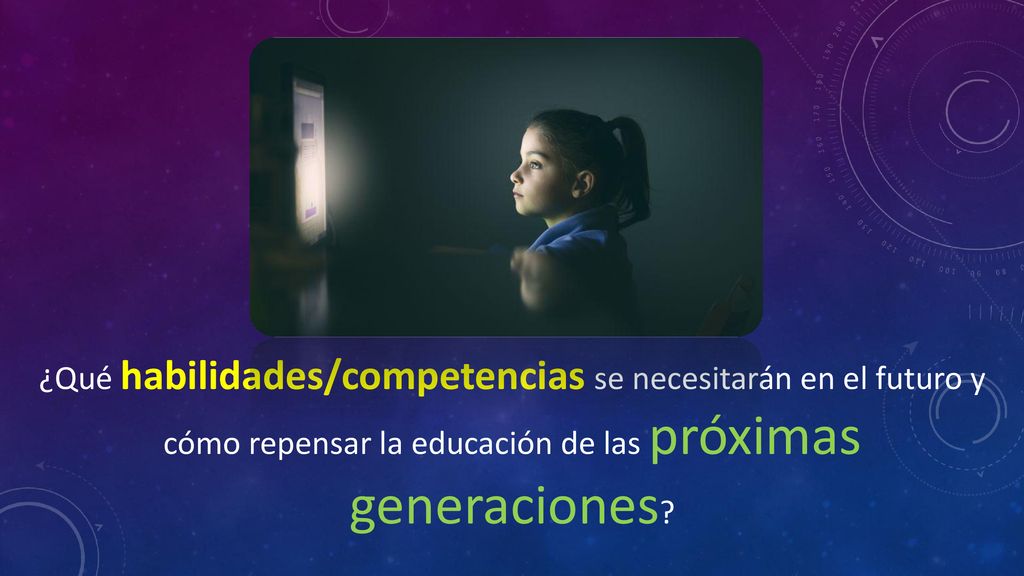 ¿Qué habilidades/competencias se necesitarán en el futuro y cómo repensar la educación de las próximas generaciones?